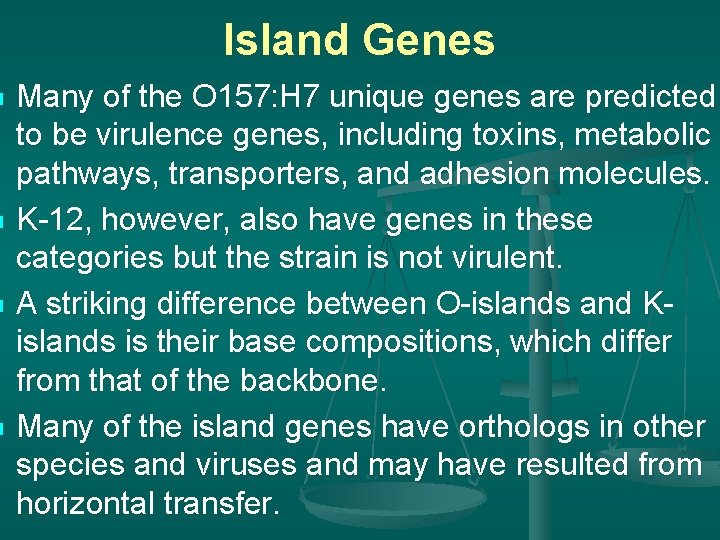 Island Genes

Many of the O157:H7 unique genes are predicted to be virulence genes, including toxins, metabolic pathways, transporters, and adhesion molecules.

K-12, however, also have genes in these categories but the strain is not virulent.

A striking difference between O-islands and K-islands is their base compositions, which differ from that of the backbone.

Many of the island genes have orthologs in other species and viruses and may have resulted from horizontal transfer.